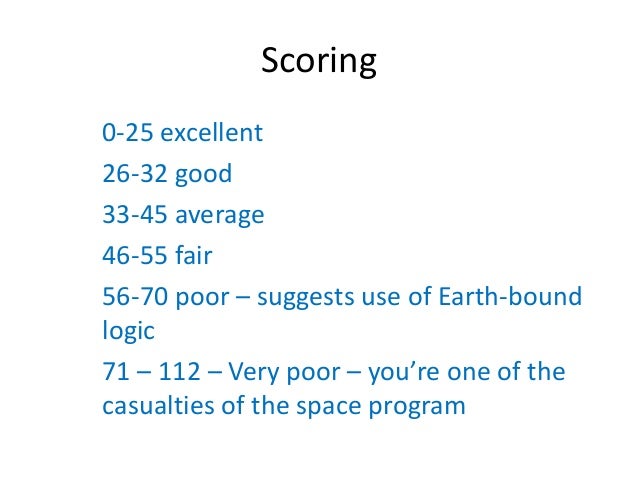 Scoring

0-25 excellent

26-32 good

33-45 average

46-55 fair

56-70 poor – suggests use of Earth-bound logic

71 – 112 – Very poor – you're one of the casualties of the space program